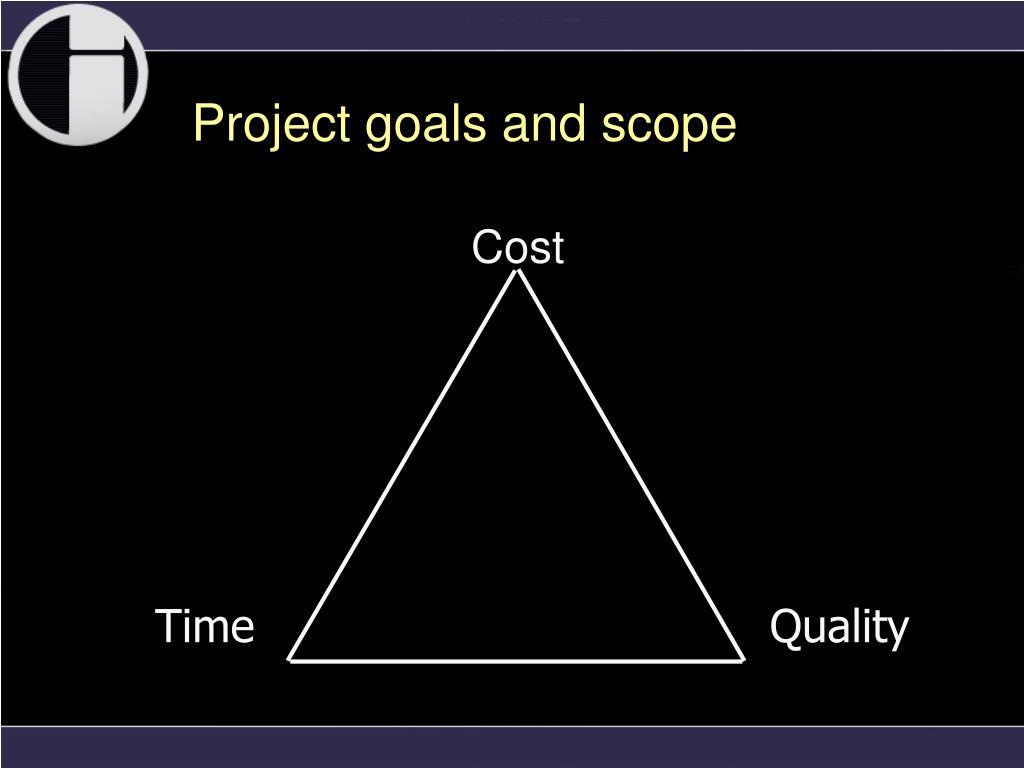 Project goals and scope

Cost

Time

Quality